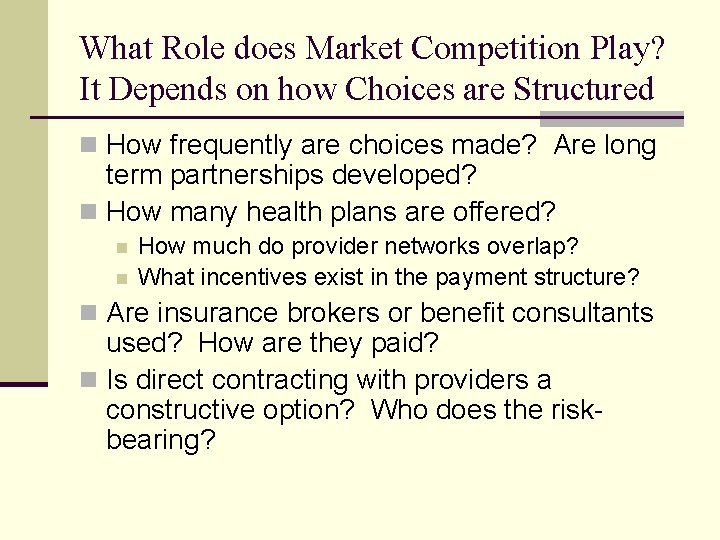 What Role does Market Competition Play? It Depends on how Choices are Structured

- How frequently are choices made? Are long term partnerships developed?
- How many health plans are offered?
  - How much do provider networks overlap?
  - What incentives exist in the payment structure?
- Are insurance brokers or benefit consultants used? How are they paid?
- Is direct contracting with providers a constructive option? Who does the risk-bearing?